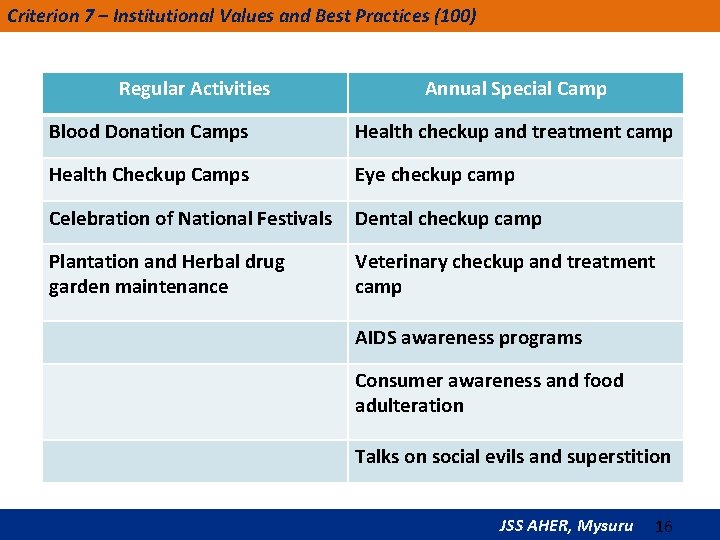 Criterion 7 – Institutional Values and Best Practices (100)

| Regular Activities | Annual Special Camp |
|---|---|
| Blood Donation Camps | Health checkup and treatment camp |
| Health Checkup Camps | Eye checkup camp |
| Celebration of National Festivals | Dental checkup camp |
| Plantation and Herbal drug garden maintenance | Veterinary checkup and treatment camp |
| | AIDS awareness programs |
| | Consumer awareness and food adulteration |
| | Talks on social evils and superstition |

JSS AHER, Mysuru 16